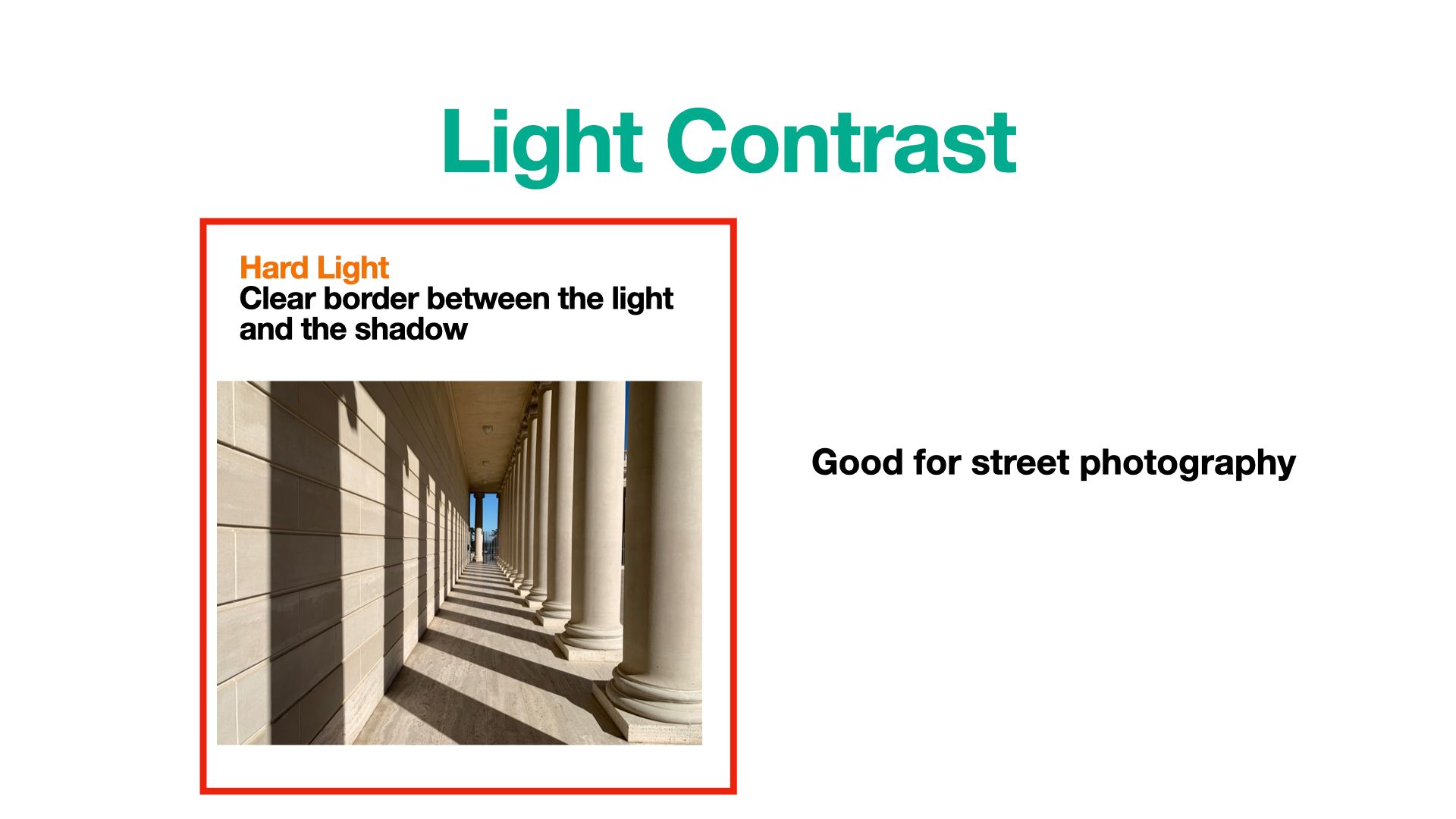 Light Contrast

Hard Light
Clear border between the light and the shadow

Good for street photography